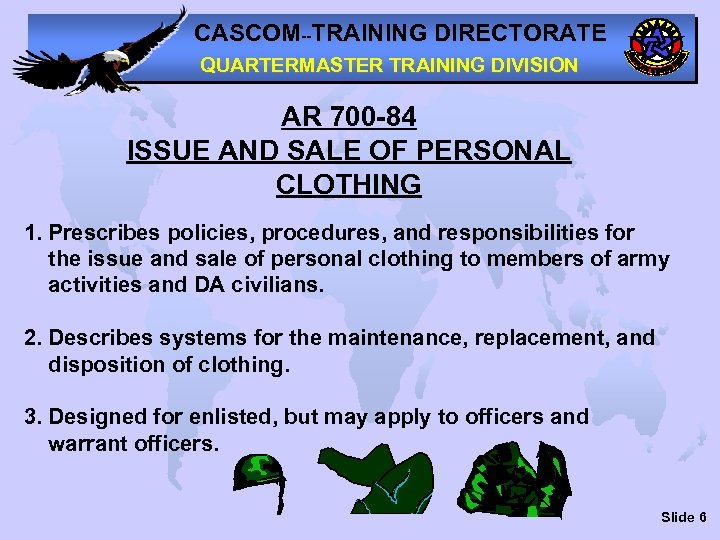 CASCOM--TRAINING DIRECTORATE
QUARTERMASTER TRAINING DIVISION

AR 700-84
ISSUE AND SALE OF PERSONAL CLOTHING

1. Prescribes policies, procedures, and responsibilities for the issue and sale of personal clothing to members of army activities and DA civilians.

2. Describes systems for the maintenance, replacement, and disposition of clothing.

3. Designed for enlisted, but may apply to officers and warrant officers.

Slide 6